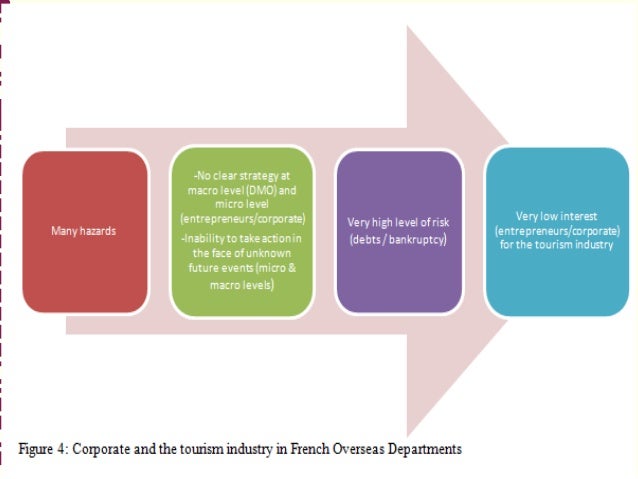 Many hazards

-No clear strategy at macro level (DMO) and micro level (entrepreneurs/corporate)
-Inability to take action in the face of unknown future events (micro & macro levels)

Very high level of risk (debts / bankruptcy)

Very low interest (entrepreneurs/corporate) for the tourism industry

Figure 4: Corporate and the tourism industry in French Overseas Departments